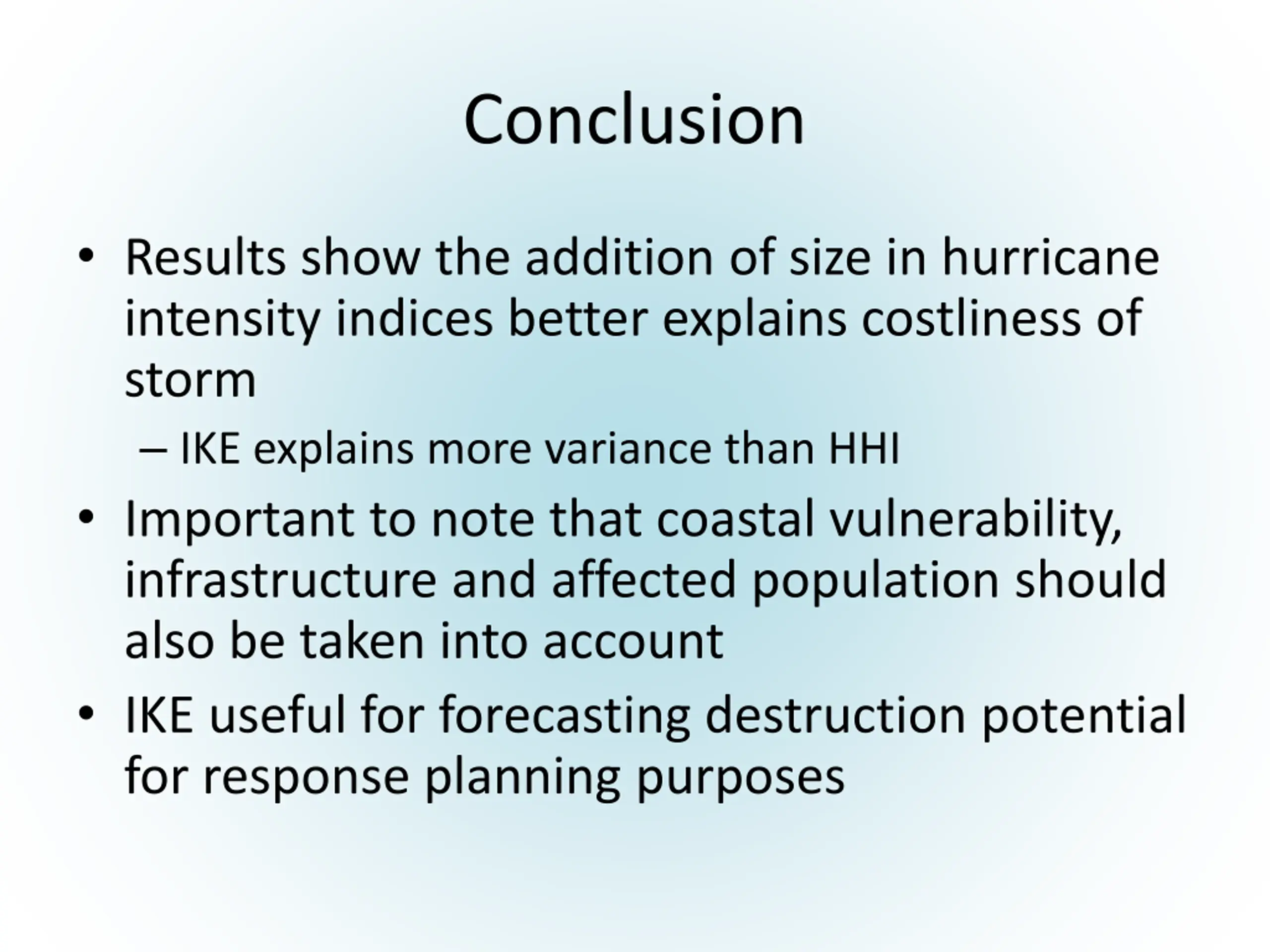 Conclusion

• Results show the addition of size in hurricane intensity indices better explains costliness of storm
– IKE explains more variance than HHI
• Important to note that coastal vulnerability, infrastructure and affected population should also be taken into account
• IKE useful for forecasting destruction potential for response planning purposes